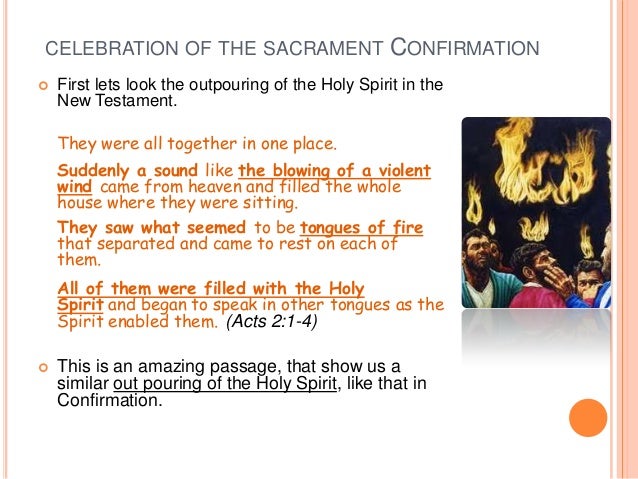 CELEBRATION OF THE SACRAMENT CONFIRMATION

First lets look the outpouring of the Holy Spirit in the New Testament.

They were all together in one place.

Suddenly a sound like the blowing of a violent wind came from heaven and filled the whole house where they were sitting.

They saw what seemed to be tongues of fire that separated and came to rest on each of them.

All of them were filled with the Holy Spirit and began to speak in other tongues as the Spirit enabled them. (Acts 2:1-4)

This is an amazing passage, that show us a similar out pouring of the Holy Spirit, like that in Confirmation.